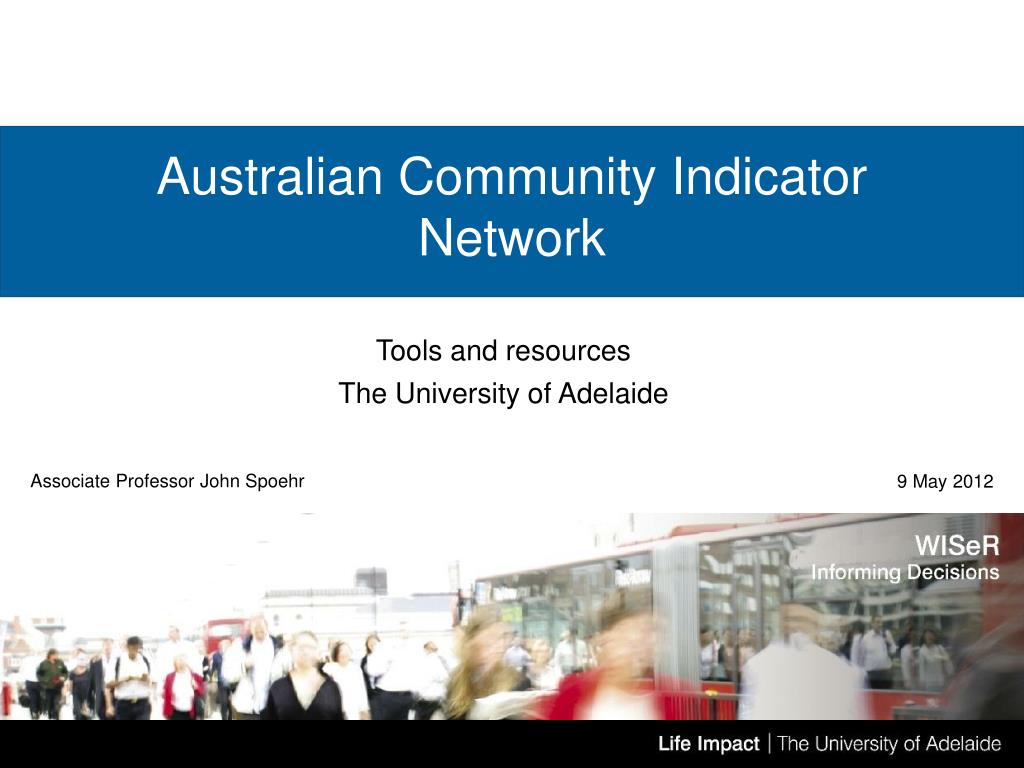 Australian Community Indicator Network

Tools and resources
The University of Adelaide

Associate Professor John Spoehr

9 May 2012

WISeR
Informing Decisions

Life Impact | The University of Adelaide